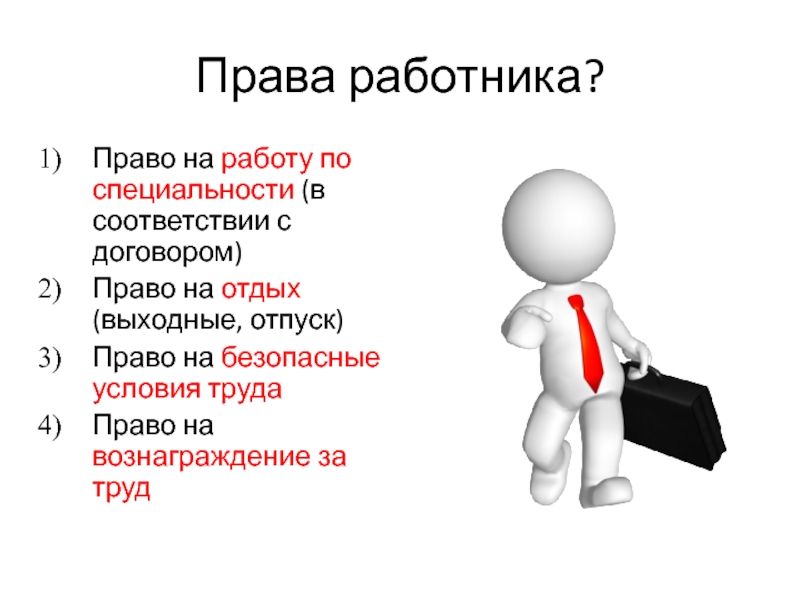 Права работника?

1) Право на работу по специальности (в соответствии с договором)
2) Право на отдых (выходные, отпуск)
3) Право на безопасные условия труда
4) Право на вознаграждение за труд